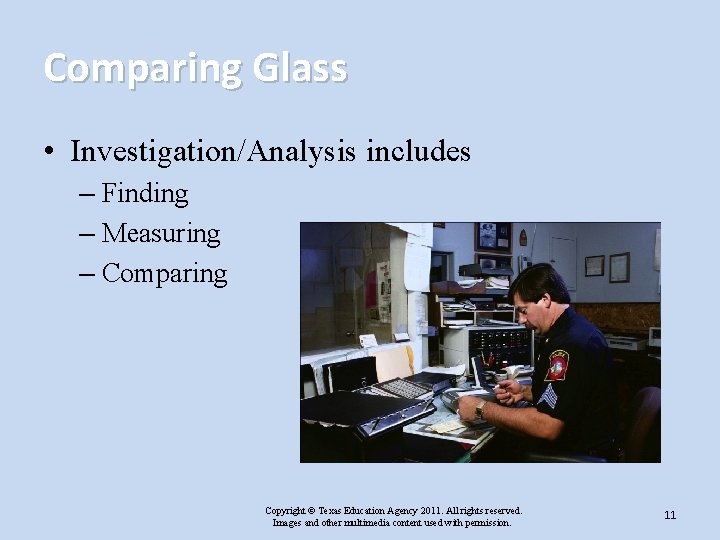 Comparing Glass

• Investigation/Analysis includes
– Finding
– Measuring
– Comparing

Copyright © Texas Education Agency 2011. All rights reserved.
Images and other multimedia content used with permission.

11